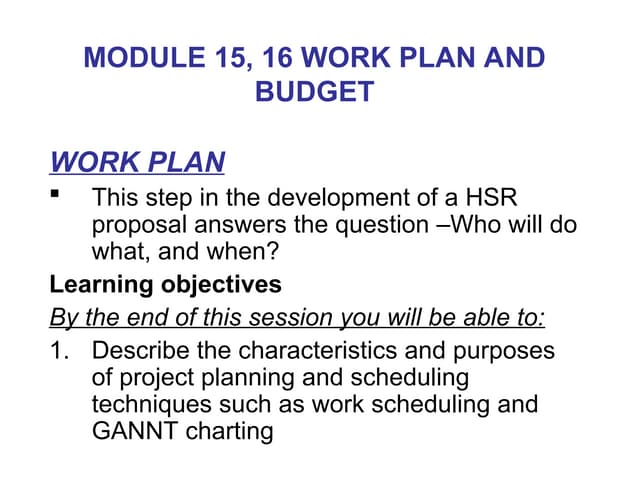 MODULE 15, 16 WORK PLAN AND BUDGET

WORK PLAN

▪ This step in the development of a HSR proposal answers the question –Who will do what, and when?

Learning objectives

By the end of this session you will be able to:

1. Describe the characteristics and purposes of project planning and scheduling techniques such as work scheduling and GANNT charting